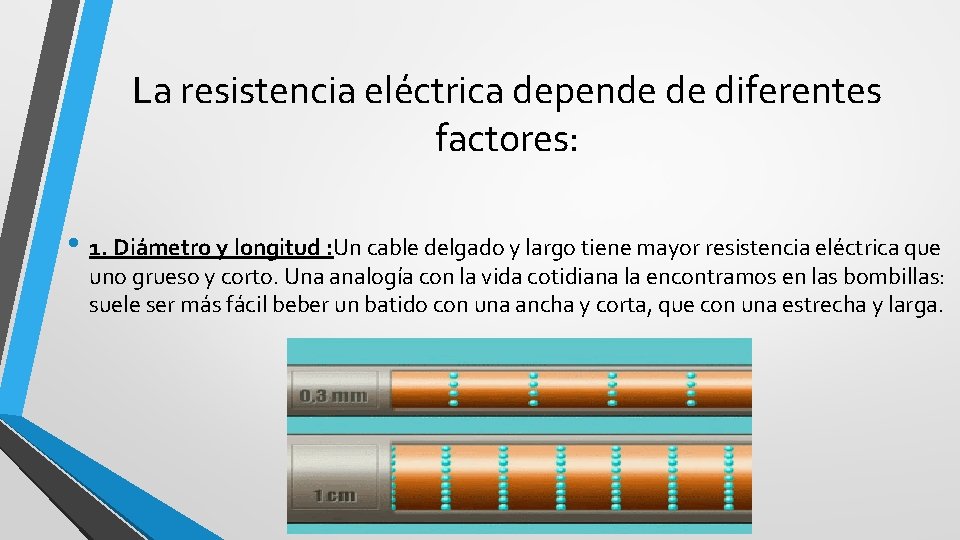 La resistencia eléctrica depende de diferentes factores:

• 1. Diámetro y longitud :Un cable delgado y largo tiene mayor resistencia eléctrica que uno grueso y corto. Una analogía con la vida cotidiana la encontramos en las bombillas: suele ser más fácil beber un batido con una ancha y corta, que con una estrecha y larga.

0,3 mm

1 cm